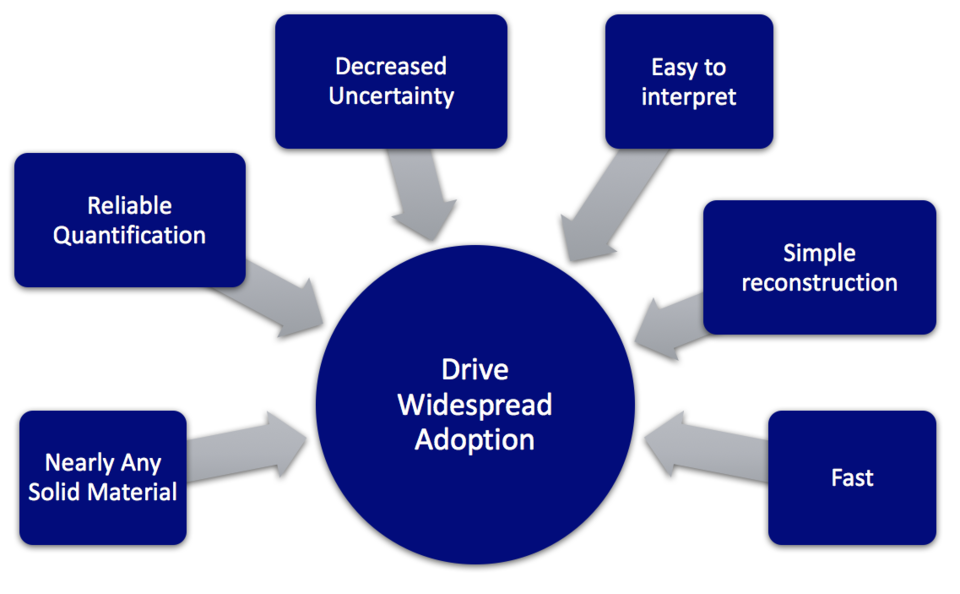 Decreased Uncertainty

Easy to interpret

Reliable Quantification

Simple reconstruction

Drive Widespread Adoption

Nearly Any Solid Material

Fast